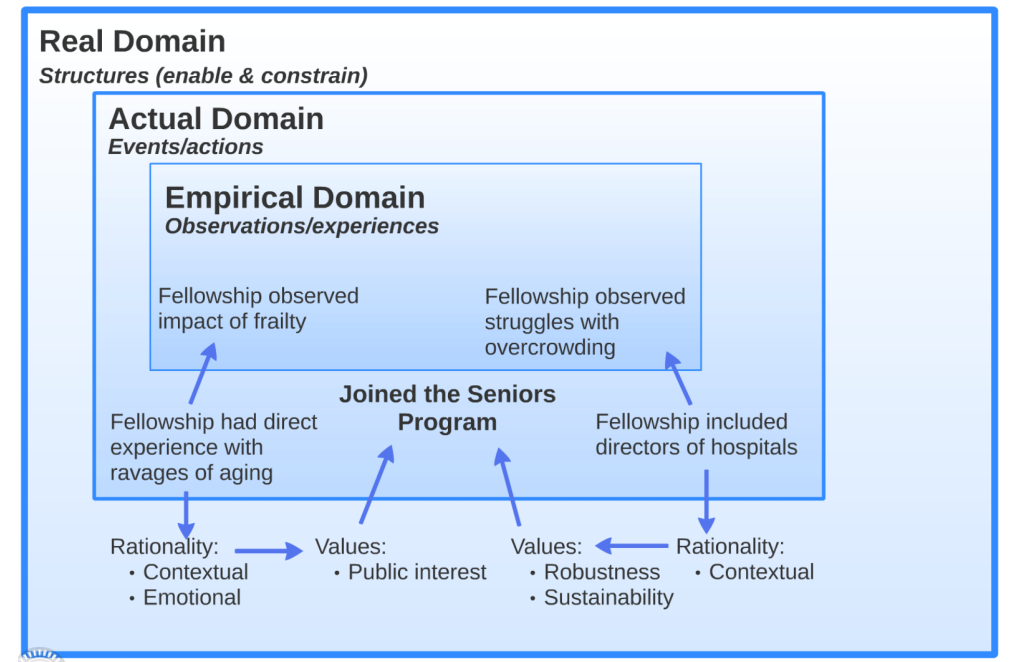 Real Domain
Structures (enable & constrain)

Actual Domain
Events/actions

Empirical Domain
Observations/experiences

Fellowship observed impact of frailty

Fellowship observed struggles with overcrowding

Joined the Seniors Program

Fellowship had direct experience with ravages of aging

Fellowship included directors of hospitals

Rationality:
• Contextual
• Emotional

Values:
• Public interest

Values:
• Robustness
• Sustainability

Rationality:
• Contextual